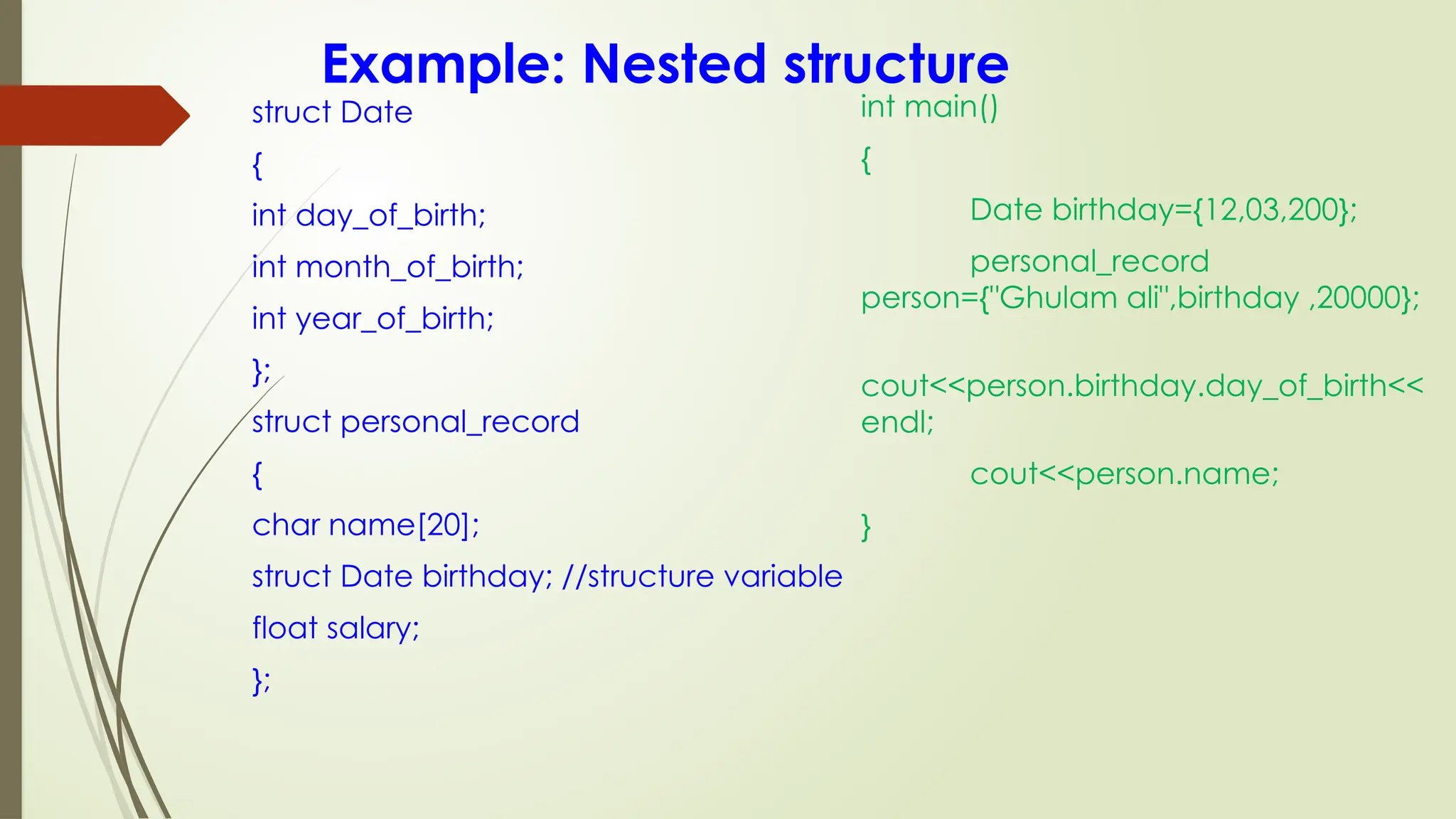 Example: Nested structure

struct Date
{
int day_of_birth;
int month_of_birth;
int year_of_birth;
};
struct personal_record
{
char name[20];
struct Date birthday; //structure variable
float salary;
};

int main()
{
Date birthday={12,03,200};
personal_record person={"Ghulam ali",birthday ,20000};

cout<<person.birthday.day_of_birth<<endl;
cout<<person.name;
}